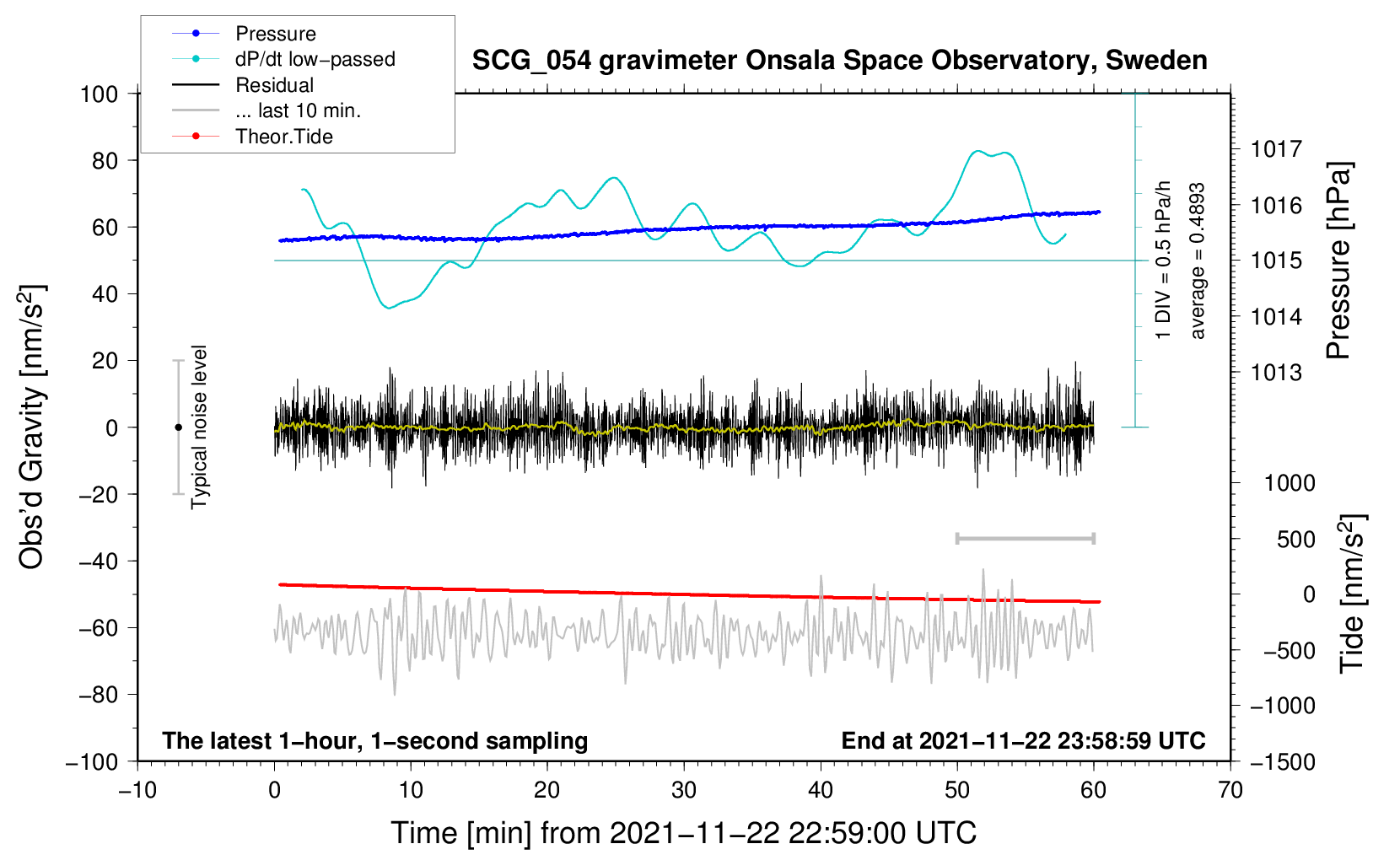 Pressure
dP/dt low−passed
Residual
... last 10 min.
Theor.Tide

SCG_054 gravimeter Onsala Space Observatory, Sweden

100
80
60
40
20
0
−20
−40
−60
−80
−100

Obs'd Gravity [nm/s$^2$]

Typical noise level

1 DIV = 0.5 hPa/h
average = 0.4893

1017
1016
1015
1014
1013

Pressure [hPa]

1000
500
0
−500
−1000
−1500

Tide [nm/s$^2$]

The latest 1−hour, 1−second sampling
End at 2021−11−22 23:58:59 UTC

−10
0
10
20
30
40
50
60
70

Time [min] from 2021−11−22 22:59:00 UTC